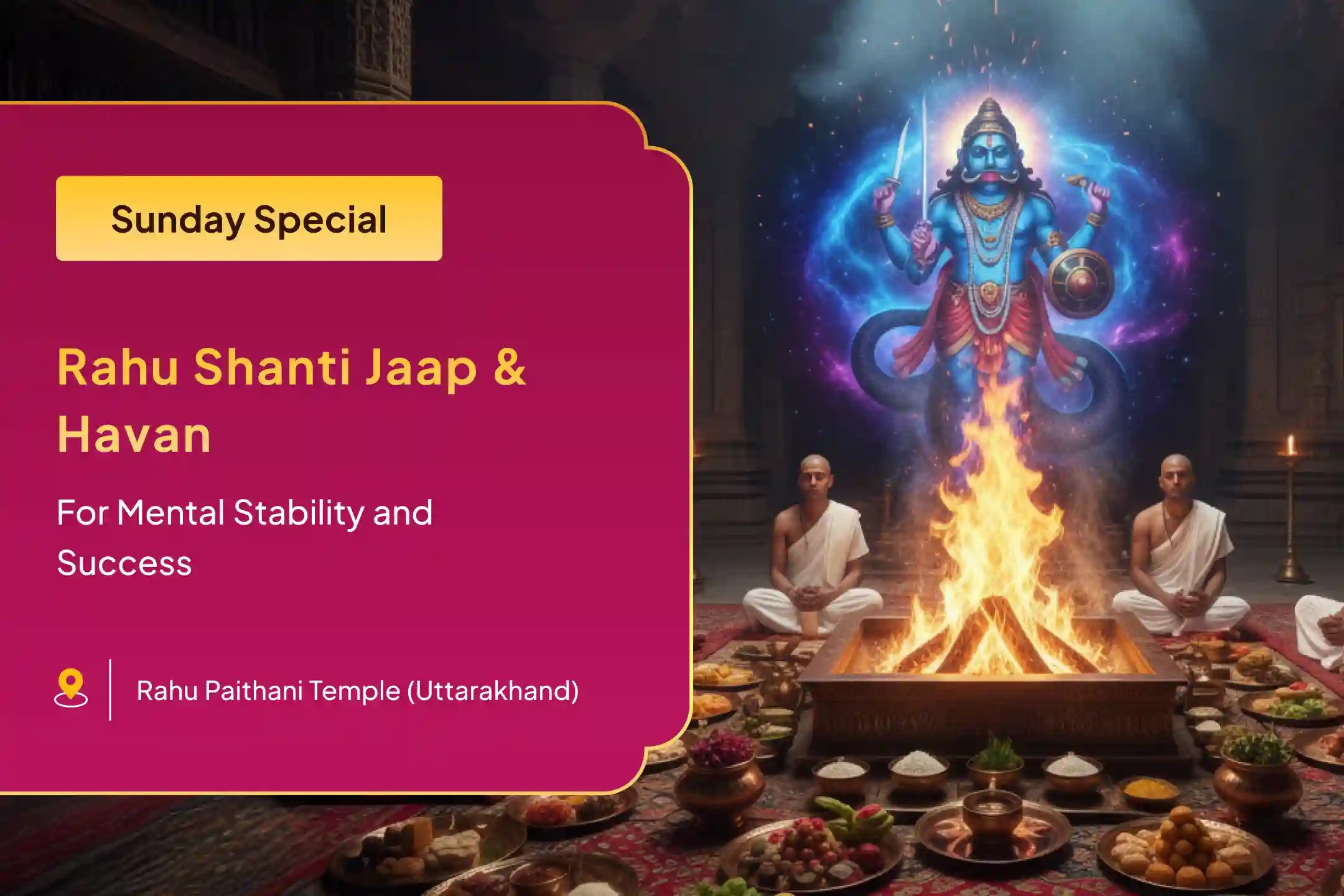 Sunday Special

Rahu Shanti Jaap & Havan

For Mental Stability and Success

Rahu Paithani Temple (Uttarakhand)